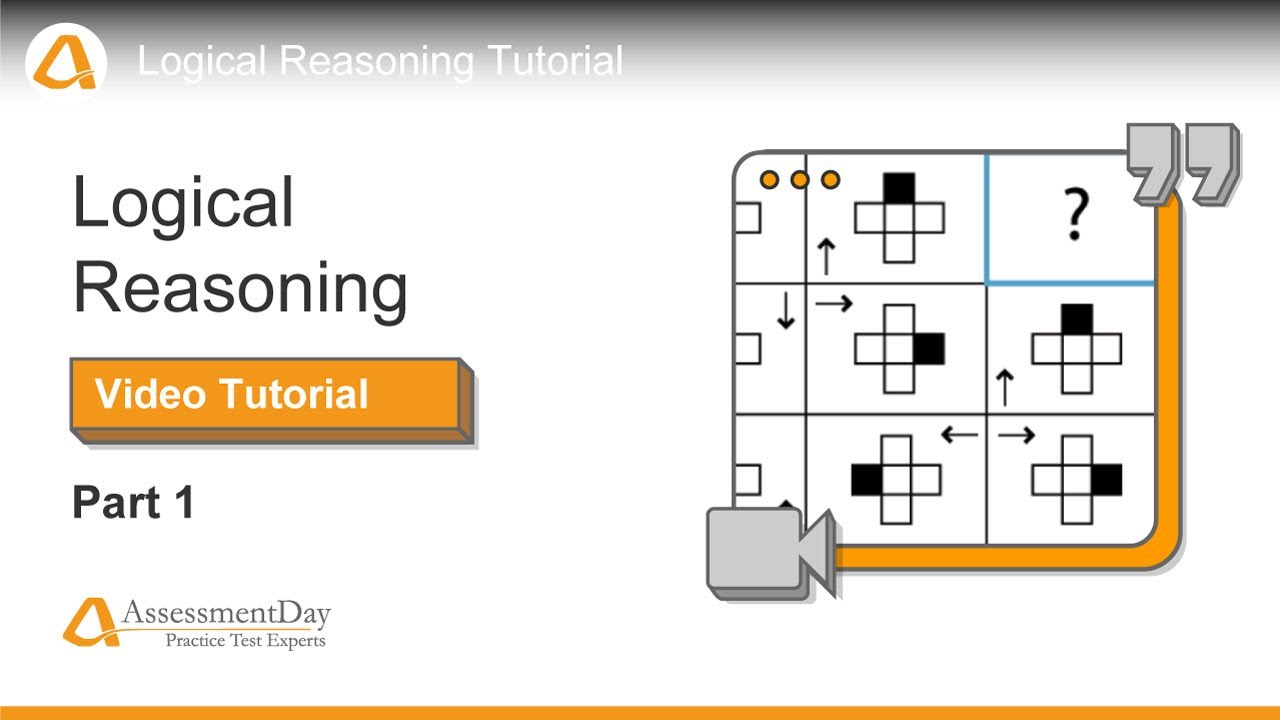 Logical Reasoning Tutorial

Logical Reasoning

Video Tutorial

Part 1

AssessmentDay
Practice Test Experts

?